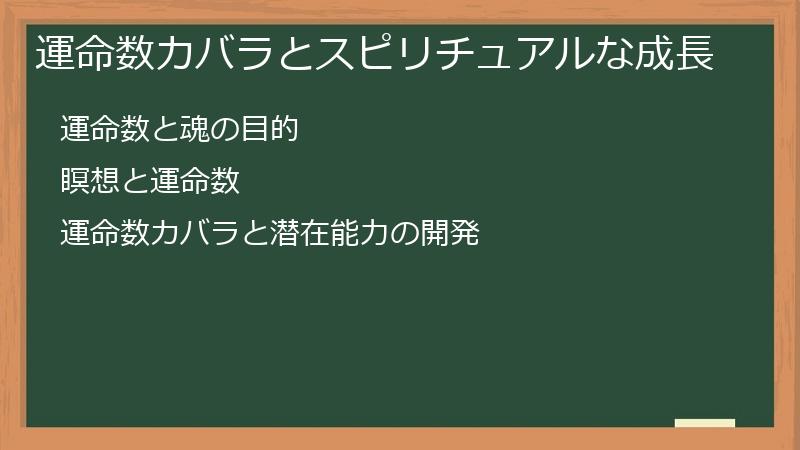 運命数カバラとスピリチュアルな成長

運命数と魂の目的

瞑想と運命数

運命数カバラと潜在能力の開発